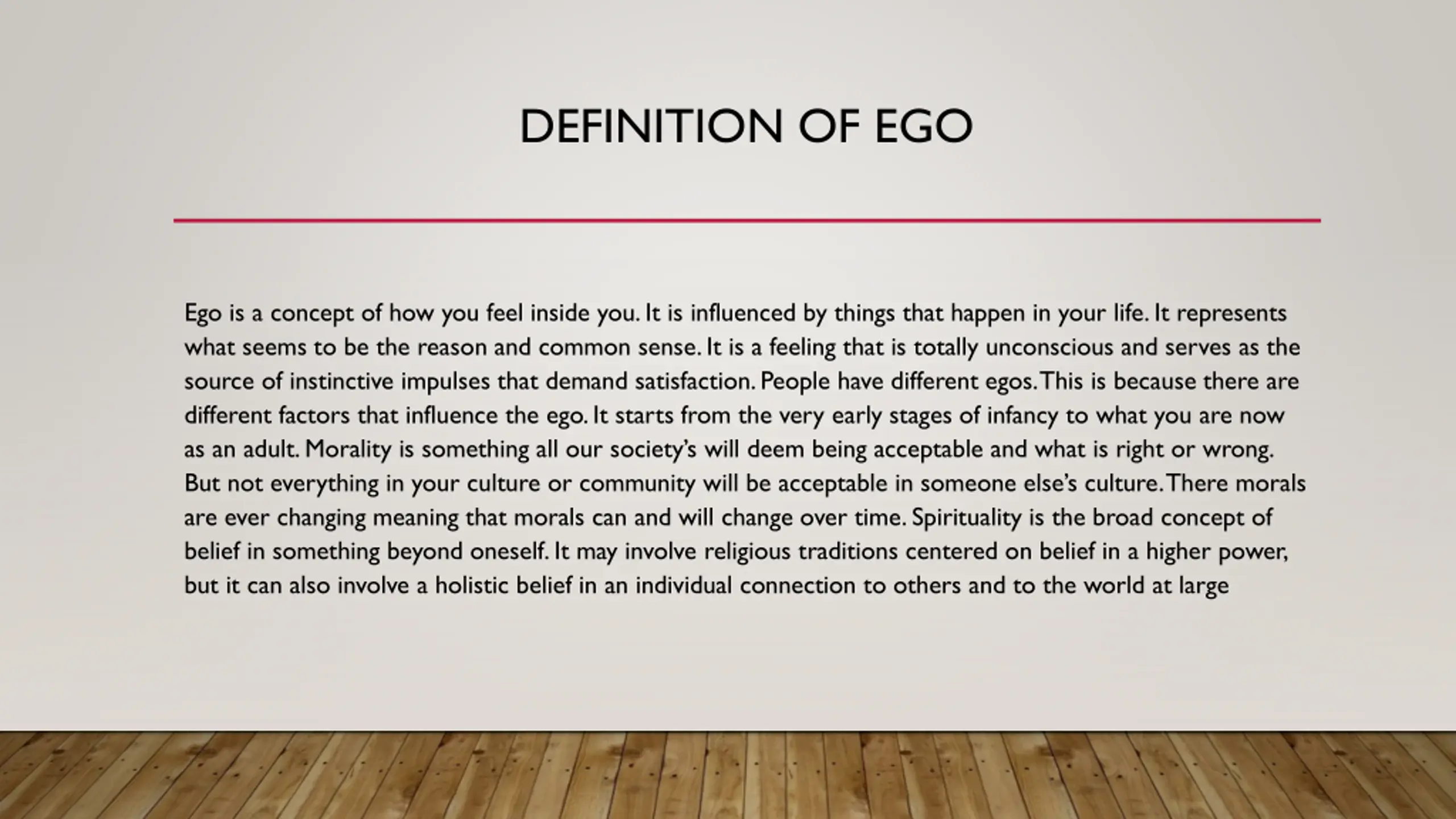 DEFINITION OF EGO

Ego is a concept of how you feel inside you. It is influenced by things that happen in your life. It represents what seems to be the reason and common sense. It is a feeling that is totally unconscious and serves as the source of instinctive impulses that demand satisfaction. People have different egos. This is because there are different factors that influence the ego. It starts from the very early stages of infancy to what you are now as an adult. Morality is something all our society's will deem being acceptable and what is right or wrong. But not everything in your culture or community will be acceptable in someone else's culture. There morals are ever changing meaning that morals can and will change over time. Spirituality is the broad concept of belief in something beyond oneself. It may involve religious traditions centered on belief in a higher power, but it can also involve a holistic belief in an individual connection to others and to the world at large